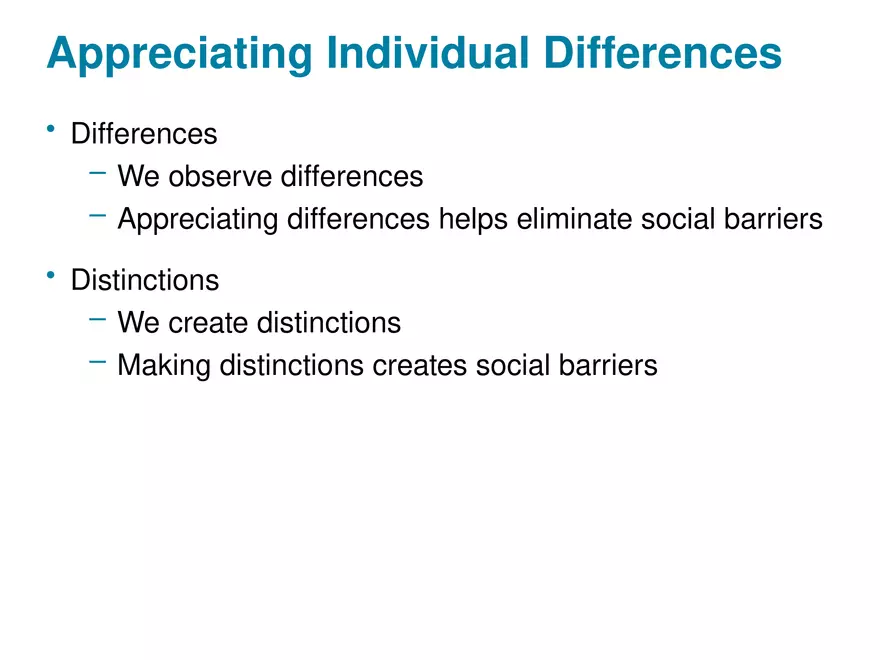 Appreciating Individual Differences

• Differences
– We observe differences
– Appreciating differences helps eliminate social barriers

• Distinctions
– We create distinctions
– Making distinctions creates social barriers